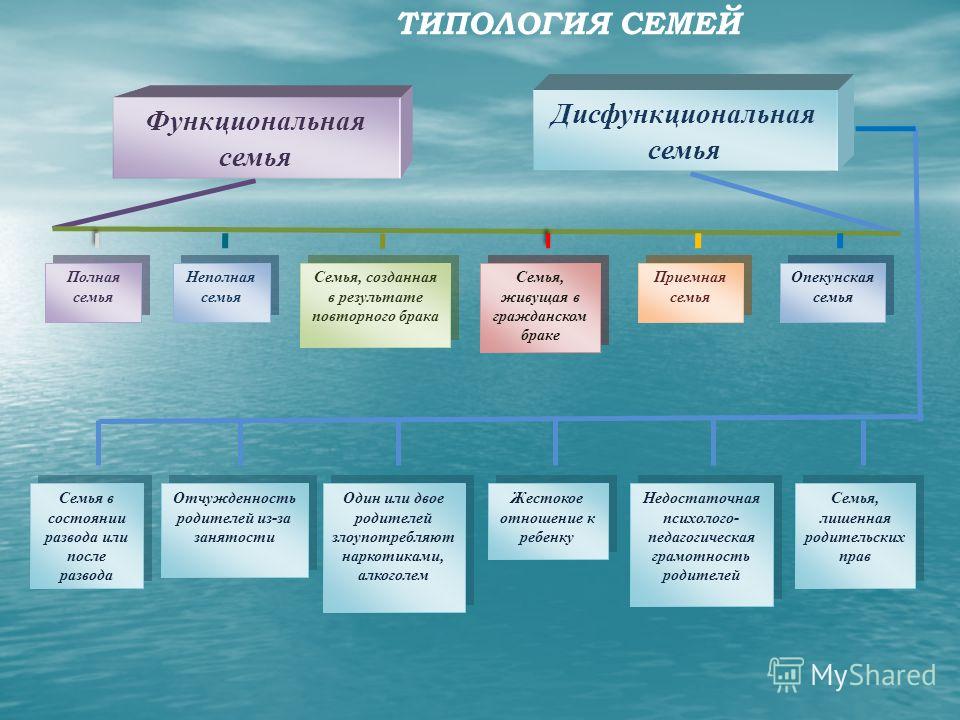 ТИПОЛОГИЯ СЕМЕЙ

Функциональная семья

Дисфункциональная семья

Полная семья

Неполная семья

Семья, созданная в результате повторного брака

Семья, живущая в гражданском браке

Приемная семья

Опекунская семья

Семья в состоянии развода или после развода

Отчужденность родителей из-за занятости

Один или двое родителей злоупотребляют наркотиками, алкоголем

Жестокое отношение к ребенку

Недостаточная психолого-педагогическая грамотность родителей

Семья, лишенная родительских прав

MyShared